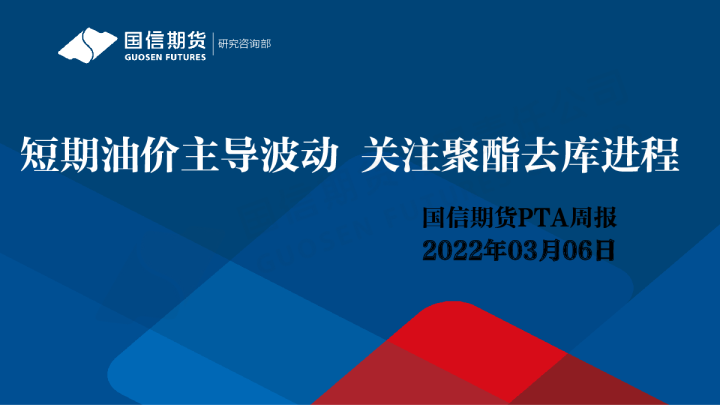 国信期货
GUOSEN FUTURES
研究咨询部

短期油价主导波动 关注聚酯去库进程

国信期货PTA周报
2022年03月06日